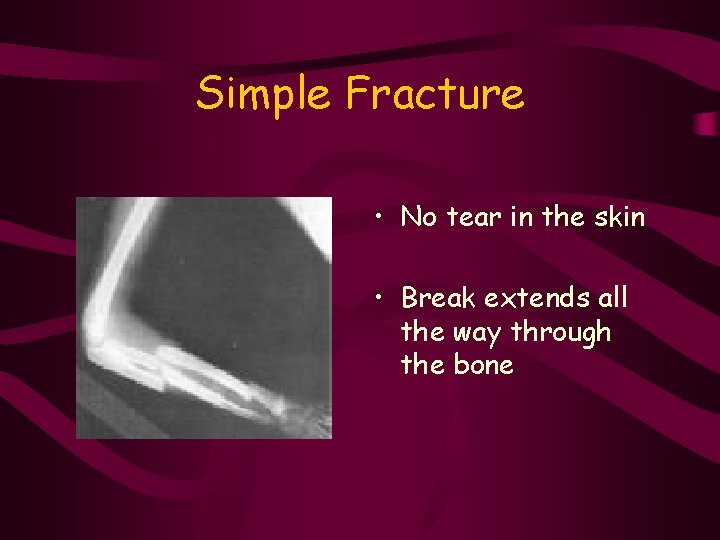 Simple Fracture

• No tear in the skin

• Break extends all the way through the bone